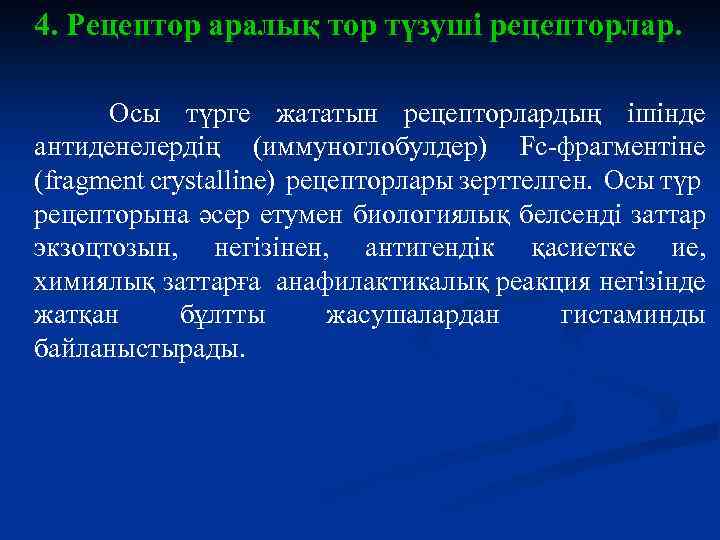 4. Рецептор аралық тор түзуші рецепторлар.

Осы түрге жататын рецепторлардың ішінде антиденелердің (иммуноглобулдер) Fc-фрагментіне (fragment crystalline) рецепторлары зерттелген. Осы түр рецепторына әсер етумен биологиялық белсенді заттар экзоцтозын, негізінен, антигендік қасиетке ие, химиялық заттарға анафилактикалық реакция негізінде жатқан бұлтты жасушалардан гистаминды байланыстырады.